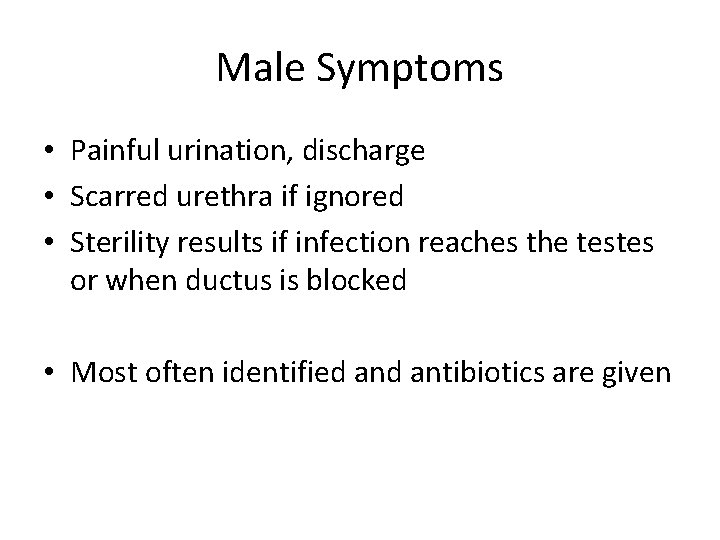 Male Symptoms

• Painful urination, discharge
• Scarred urethra if ignored
• Sterility results if infection reaches the testes or when ductus is blocked

• Most often identified and antibiotics are given